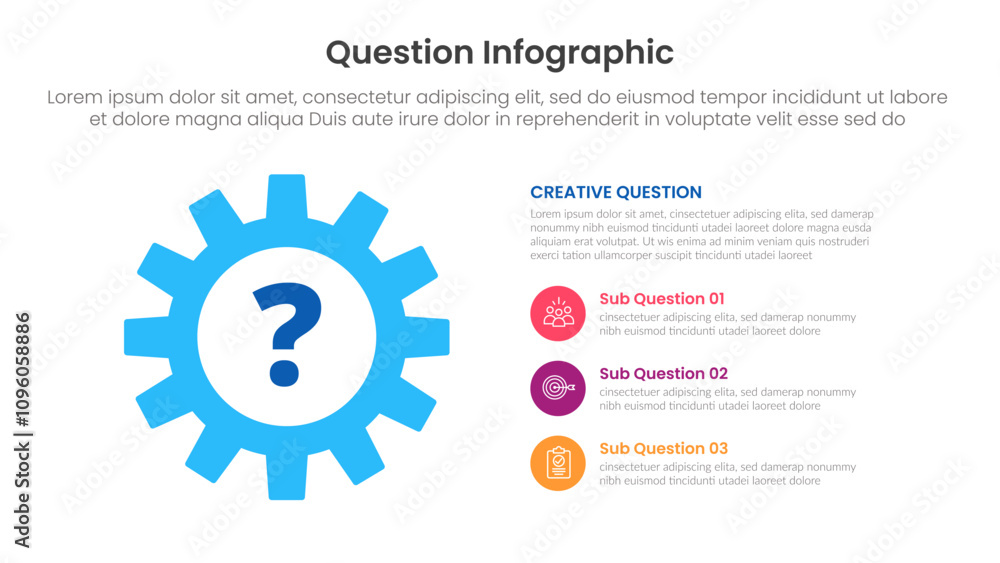 Question Infographic

Lorem ipsum dolor sit amet, consectetur adipiscing elit, sed do eiusmod tempor incididunt ut labore et dolore magna aliqua Duis aute irure dolor in reprehenderit in voluptate velit esse sed do

?

CREATIVE QUESTION

Lorem ipsum dolor sit amet, cinsectetuer adipiscing elita, sed damerap nonummy nibh euismod tincidunti utadei laoreet dolore magna eusda aliquiam erat volutpat. Ut wis enima ad minim veniam quis nostruderi exerci tation ullamcorper suscipit tincidunti utadei laoreet

Sub Question 01
cinsectetuer adipiscing elita, sed damerap nonummy nibh euismod tincidunti utadei laoreet dolore

Sub Question 02
cinsectetuer adipiscing elita, sed damerap nonummy nibh euismod tincidunti utadei laoreet dolore

Sub Question 03
cinsectetuer adipiscing elita, sed damerap nonummy nibh euismod tincidunti utadei laoreet dolore

Adobe Stock | #1096058886